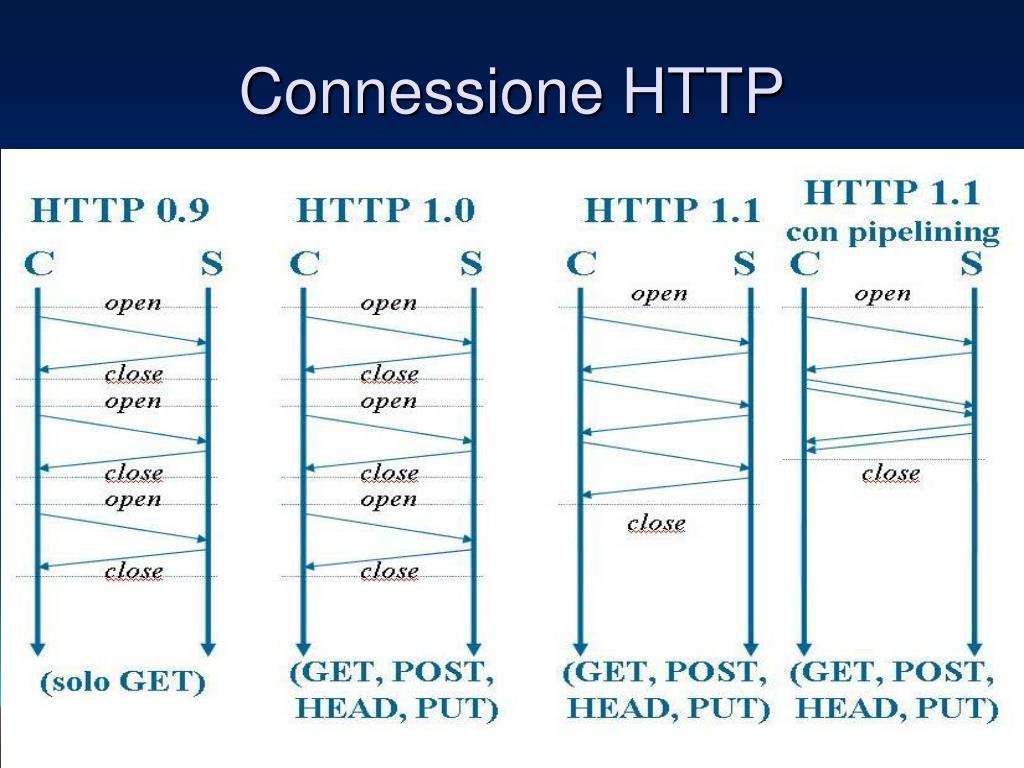 Connessione HTTP

HTTP 0.9
C S
open
close
open
close
open
close
(solo GET)

HTTP 1.0
C S
open
close
open
close
open
close
(GET, POST, HEAD, PUT)

HTTP 1.1
C S
open
close
(GET, POST, HEAD, PUT)

HTTP 1.1 con pipelining
C S
open
close
(GET, POST, HEAD, PUT)